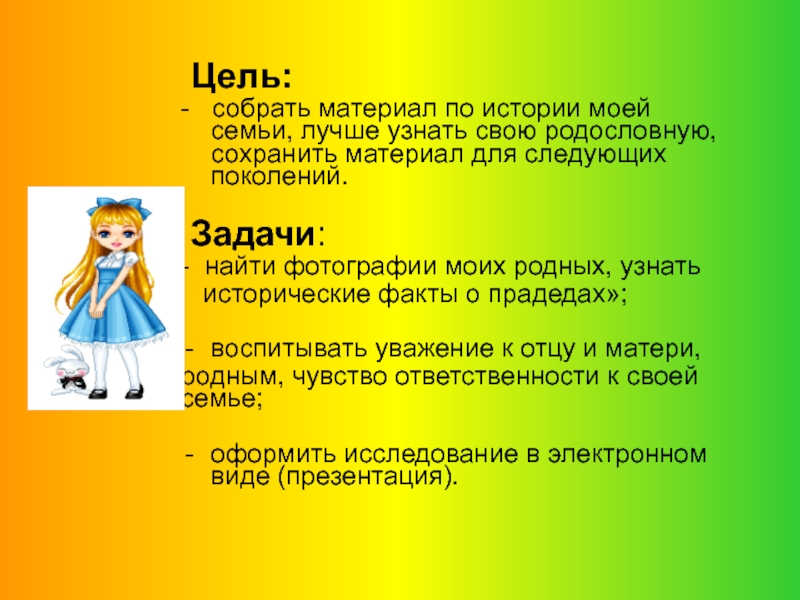 Цель:

- собрать материал по истории моей семьи, лучше узнать свою родословную, сохранить материал для следующих поколений.

Задачи:

- найти фотографии моих родных, узнать исторические факты о прадедах»;

- воспитывать уважение к отцу и матери, родным, чувство ответственности к своей семье;

- оформить исследование в электронном виде (презентация).